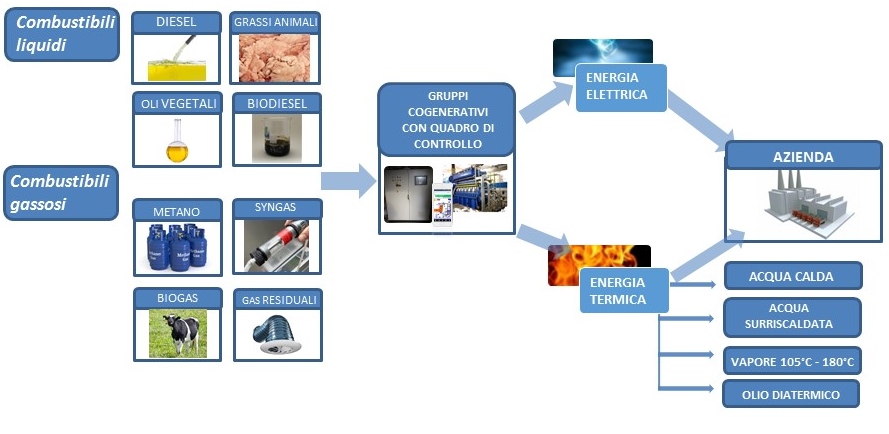 Combustibili liquidi

DIESEL

GRASSI ANIMALI

OLI VEGETALI

BIODIESEL

Combustibili gassosi

METANO

SYNGAS

BIOGAS

GAS RESIDUALI

GRUPPI COGENERATIVI CON QUADRO DI CONTROLLO

ENERGIA ELETTRICA

ENERGIA TERMICA

AZIENDA

ACQUA CALDA

ACQUA SURRISCALDATA

VAPORE 105°C - 180°C

OLIO DIATERMICO